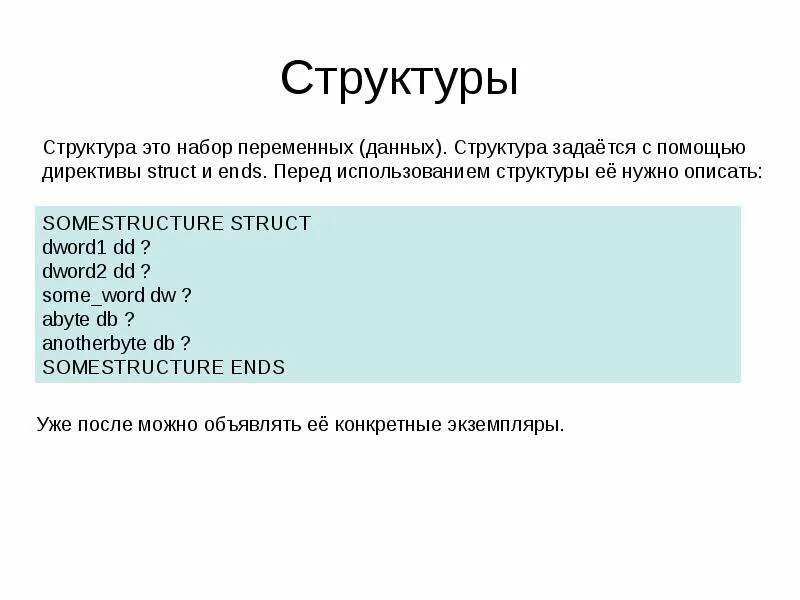 Структуры

Структура это набор переменных (данных). Структура задаётся с помощью директивы struct и ends. Перед использованием структуры её нужно описать:

SOMESTRUCTURE STRUCT
dword1 dd ?
dword2 dd ?
some_word dw ?
abyte db ?
anotherbyte db ?
SOMESTRUCTURE ENDS

Уже после можно объявлять её конкретные экземпляры.